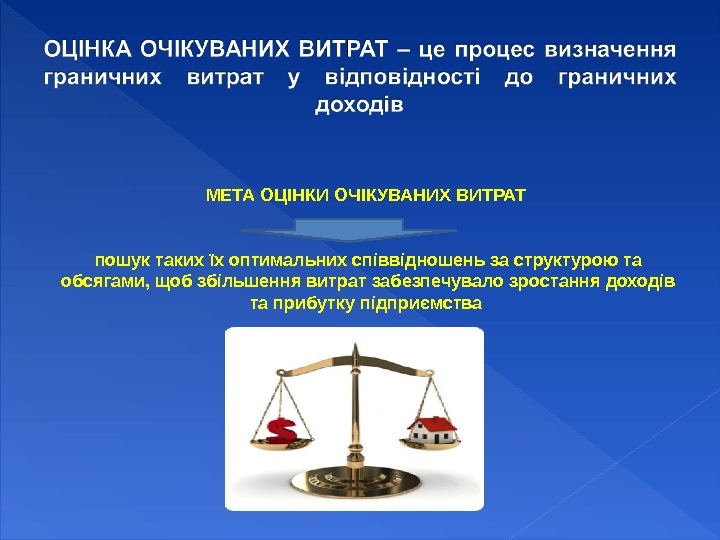 ОЦІНКА ОЧІКУВАНИХ ВИТРАТ – це процес визначення граничних витрат у відповідності до граничних доходів

МЕТА ОЦІНКИ ОЧІКУВАНИХ ВИТРАТ

пошук таких їх оптимальних співвідношень за структурою та обсягами, щоб збільшення витрат забезпечувало зростання доходів та прибутку підприємства

$